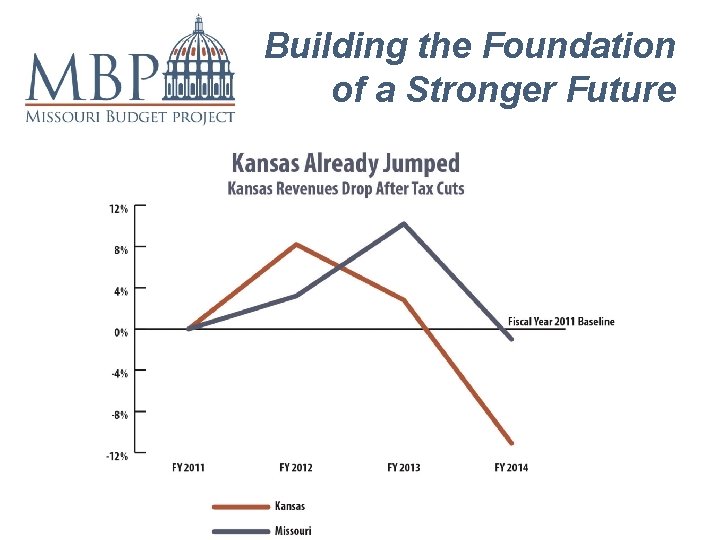 MBP
MISSOURI BUDGET PROJECT

Building the Foundation of a Stronger Future

Kansas Already Jumped
Kansas Revenues Drop After Tax Cuts

12%
8%
4%
0%
-4%
-8%
-12%

Fiscal Year 2011 Baseline

FY 2011
FY 2012
FY 2013
FY 2014

Kansas
Missouri